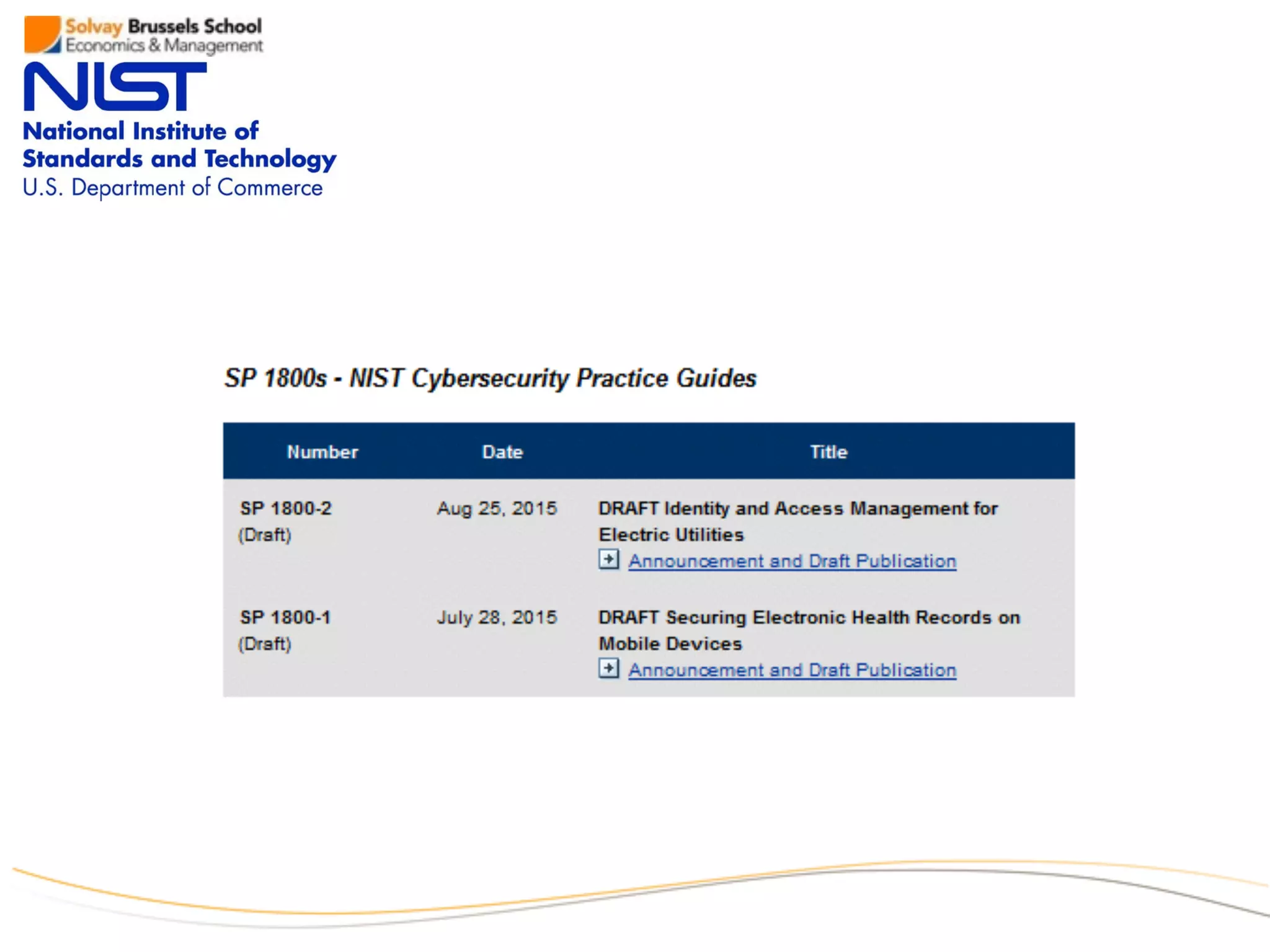 Solvay Brussels School
Economics & Management

NIST
National Institute of Standards and Technology
U.S. Department of Commerce

SP 1800s - NIST Cybersecurity Practice Guides

| Number | Date | Title |
|---|---|---|
| SP 1800-2 (Draft) | Aug 25, 2015 | DRAFT Identity and Access Management for Electric Utilities Announcement and Draft Publication |
| SP 1800-1 (Draft) | July 28, 2015 | DRAFT Securing Electronic Health Records on Mobile Devices Announcement and Draft Publication |